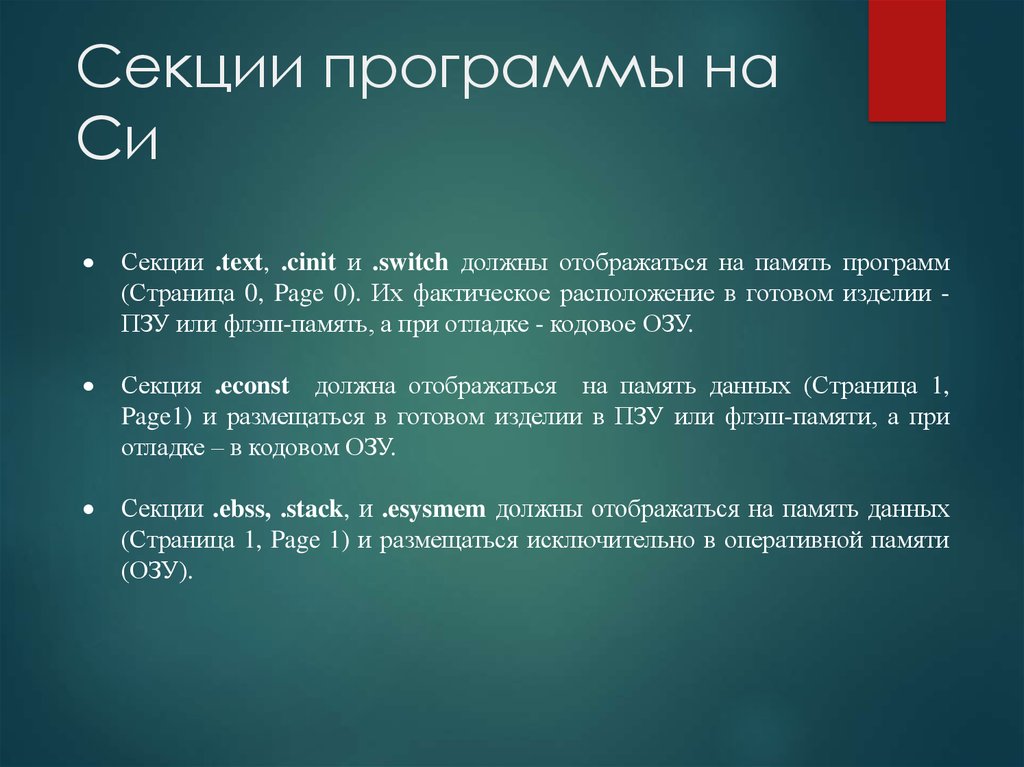 Секции программы на Си

• Секции .text, .cinit и .switch должны отображаться на память программ (Страница 0, Page 0). Их фактическое расположение в готовом изделии - ПЗУ или флэш-память, а при отладке - кодовое ОЗУ.

• Секция .econst должна отображаться на память данных (Страница 1, Page1) и размещаться в готовом изделии в ПЗУ или флэш-памяти, а при отладке – в кодовом ОЗУ.

• Секции .ebss, .stack, и .esysmem должны отображаться на память данных (Страница 1, Page 1) и размещаться исключительно в оперативной памяти (ОЗУ).